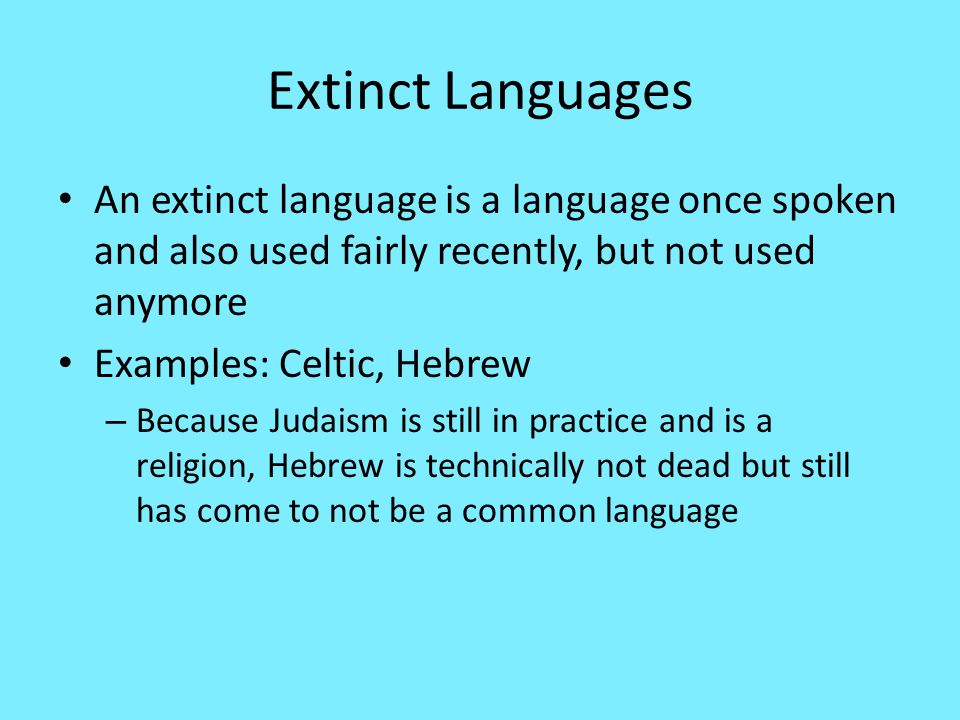 Extinct Languages

• An extinct language is a language once spoken and also used fairly recently, but not used anymore

• Examples: Celtic, Hebrew

– Because Judaism is still in practice and is a religion, Hebrew is technically not dead but still has come to not be a common language